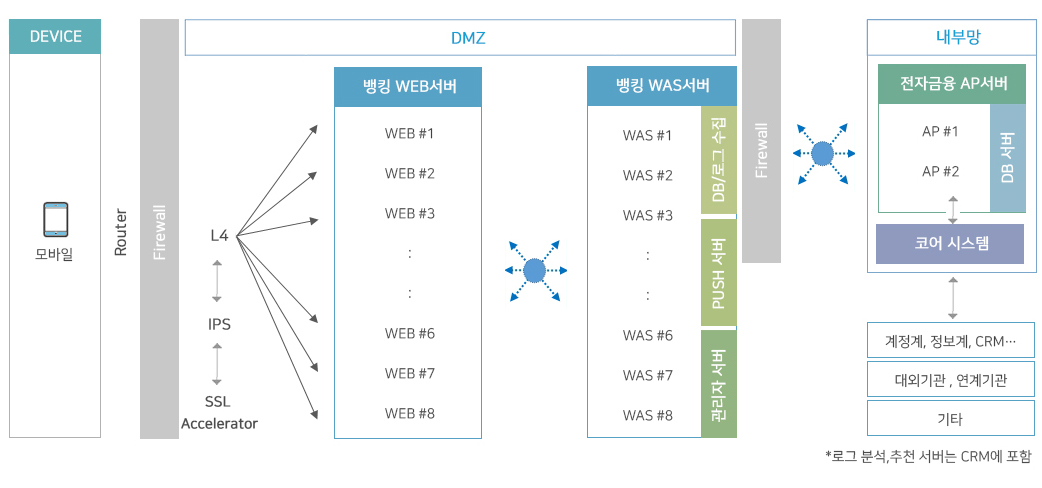 DEVICE

모바일

Router

Firewall

DMZ

L4

IPS

SSL Accelerator

뱅킹 WEB서버

WEB #1
WEB #2
WEB #3
:
:
WEB #6
WEB #7
WEB #8

뱅킹 WAS서버

WAS #1
WAS #2
WAS #3
:
:
WAS #6
WAS #7
WAS #8

DB/로그 수집

PUSH 서버

관리자 서버

Firewall

내부망

전자금융 AP서버

AP #1
AP #2

DB 서버

코어 시스템

계정계, 정보계, CRM…

대외기관 , 연계기관

기타

*로그 분석,추천 서버는 CRM에 포함